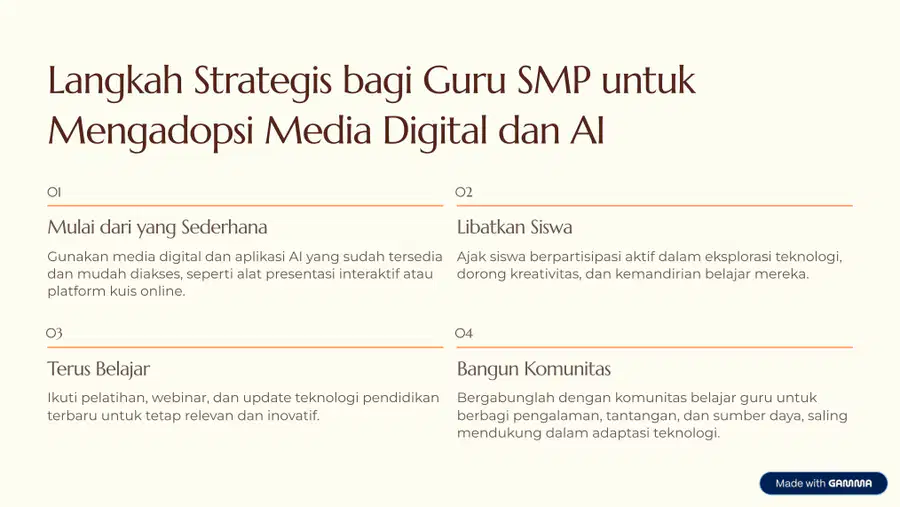 Langkah Strategis bagi Guru SMP untuk Mengadopsi Media Digital dan AI

01

Mulai dari yang Sederhana

Gunakan media digital dan aplikasi AI yang sudah tersedia dan mudah diakses, seperti alat presentasi interaktif atau platform kuis online.

02

Libatkan Siswa

Ajak siswa berpartisipasi aktif dalam eksplorasi teknologi, dorong kreativitas, dan kemandirian belajar mereka.

03

Terus Belajar

Ikuti pelatihan, webinar, dan update teknologi pendidikan terbaru untuk tetap relevan dan inovatif.

04

Bangun Komunitas

Bergabunglah dengan komunitas belajar guru untuk berbagi pengalaman, tantangan, dan sumber daya, saling mendukung dalam adaptasi teknologi.

Made with GAMMA